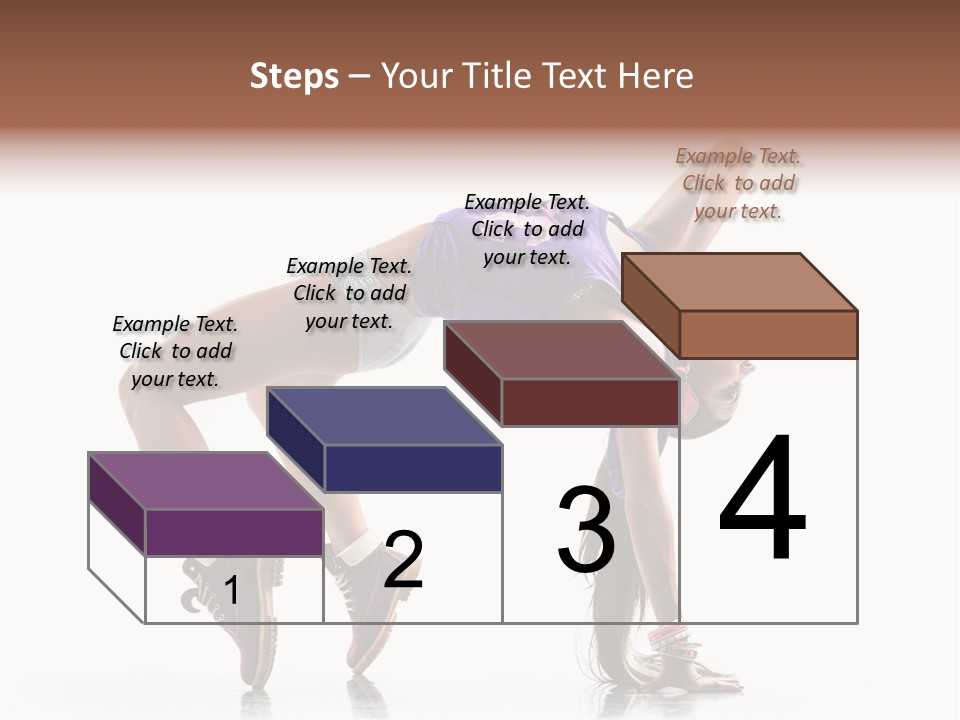 Steps – Your Title Text Here

Example Text. Click to add your text.

Example Text. Click to add your text.

Example Text. Click to add your text.

Example Text. Click to add your text.

1

2

3

4